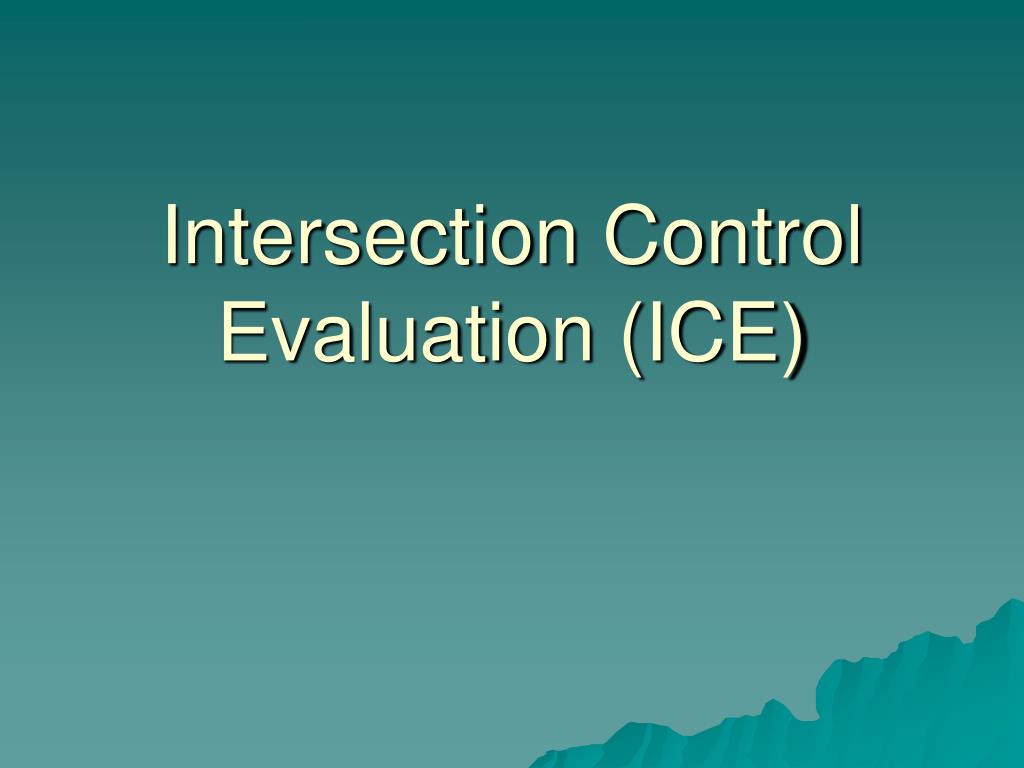 Intersection Control Evaluation (ICE)